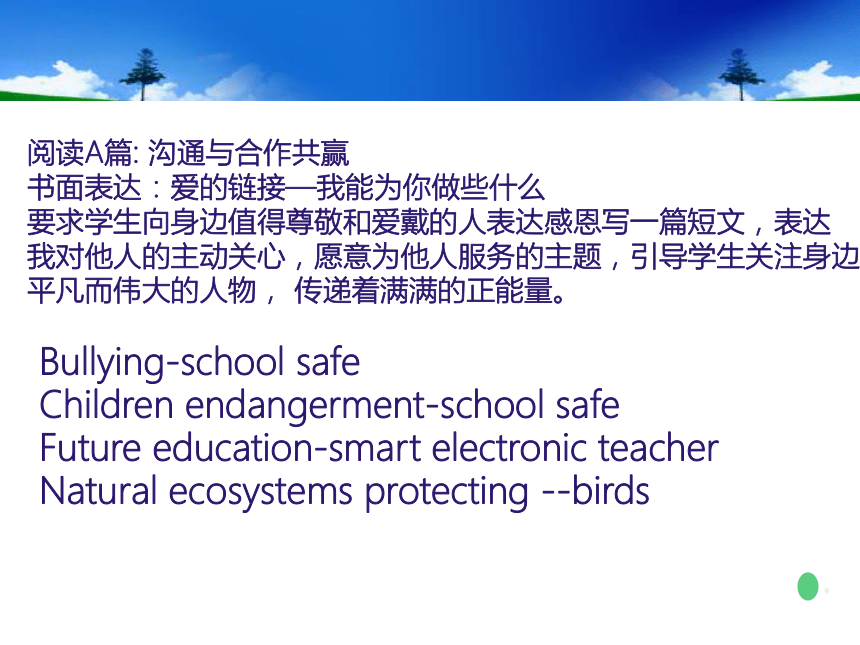 阅读A篇: 沟通与合作共赢
书面表达：爱的链接—我能为你做些什么
要求学生向身边值得尊敬和爱戴的人表达感恩写一篇短文，表达我对他人的主动关心，愿意为他人服务的主题，引导学生关注身边平凡而伟大的人物， 传递着满满的正能量。

Bullying-school safe
Children endangerment-school safe
Future education-smart electronic teacher
Natural ecosystems protecting --birds